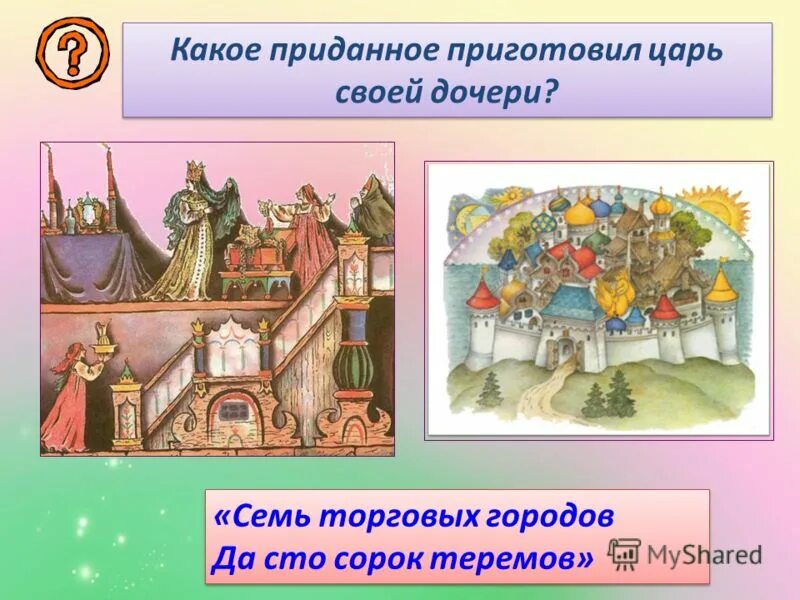 ?

Какое приданное приготовил царь своей дочери?

«Семь торговых городов
Да сто сорок теремов»

MyShared